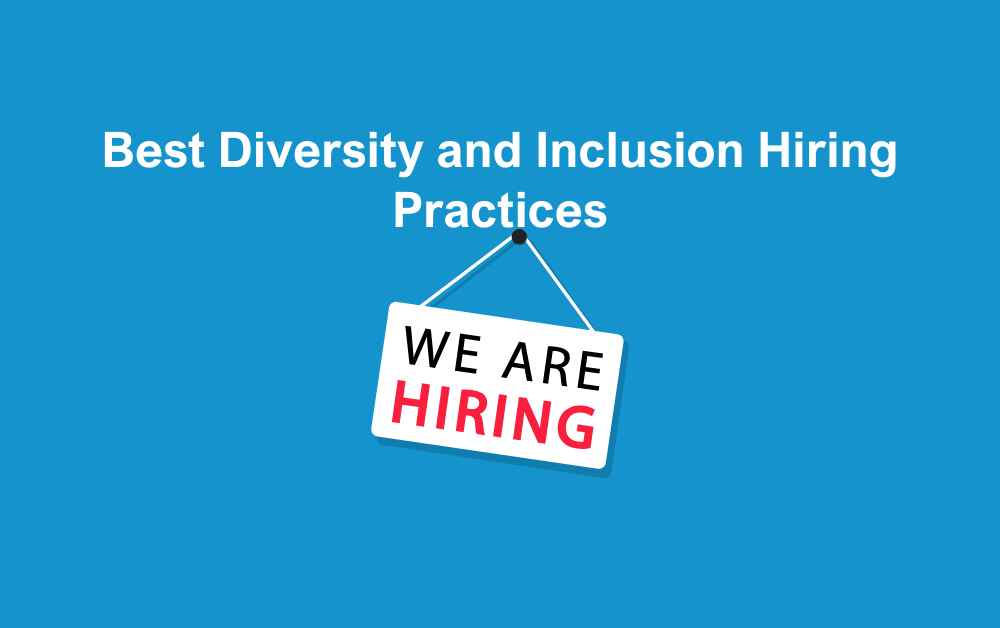 Best Diversity and Inclusion Hiring Practices

WE ARE
HIRING